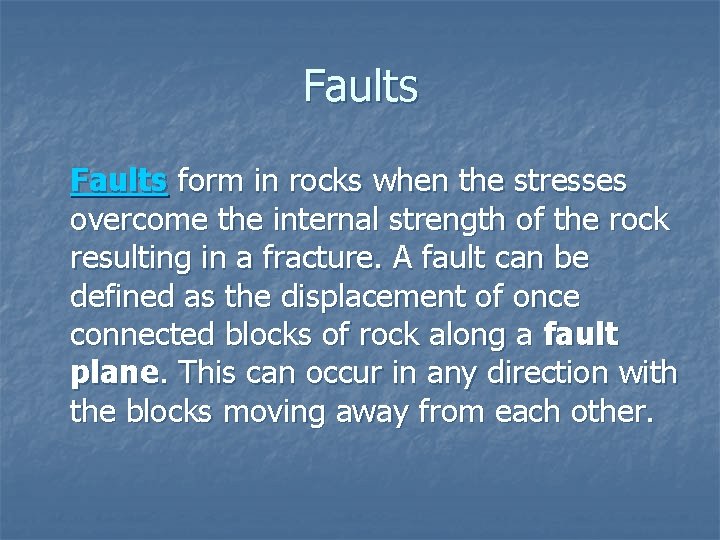 Faults

Faults form in rocks when the stresses overcome the internal strength of the rock resulting in a fracture. A fault can be defined as the displacement of once connected blocks of rock along a fault plane. This can occur in any direction with the blocks moving away from each other.